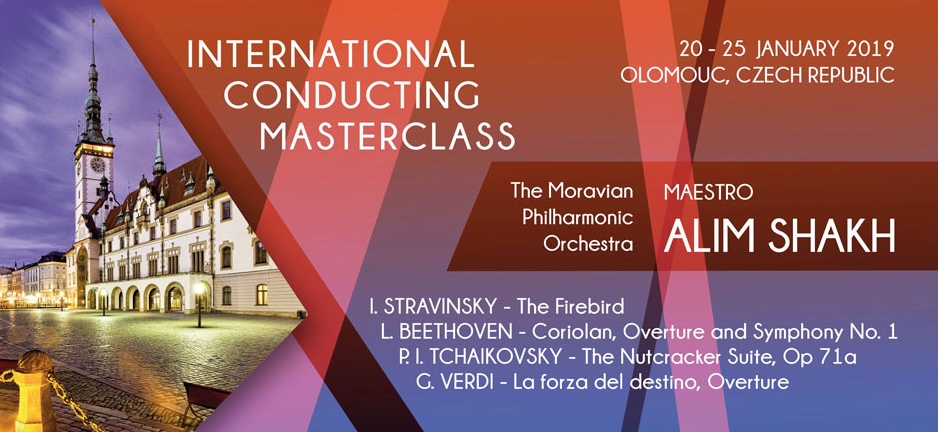 INTERNATIONAL CONDUCTING MASTERCLASS

20 - 25 JANUARY 2019
OLOMOUC, CZECH REPUBLIC

The Moravian Philharmonic Orchestra

MAESTRO
ALIM SHAKH

I. STRAVINSKY - The Firebird
L. BEETHOVEN - Coriolan, Overture and Symphony No. 1
P. I. TCHAIKOVSKY - The Nutcracker Suite, Op 71a
G. VERDI - La forza del destino, Overture